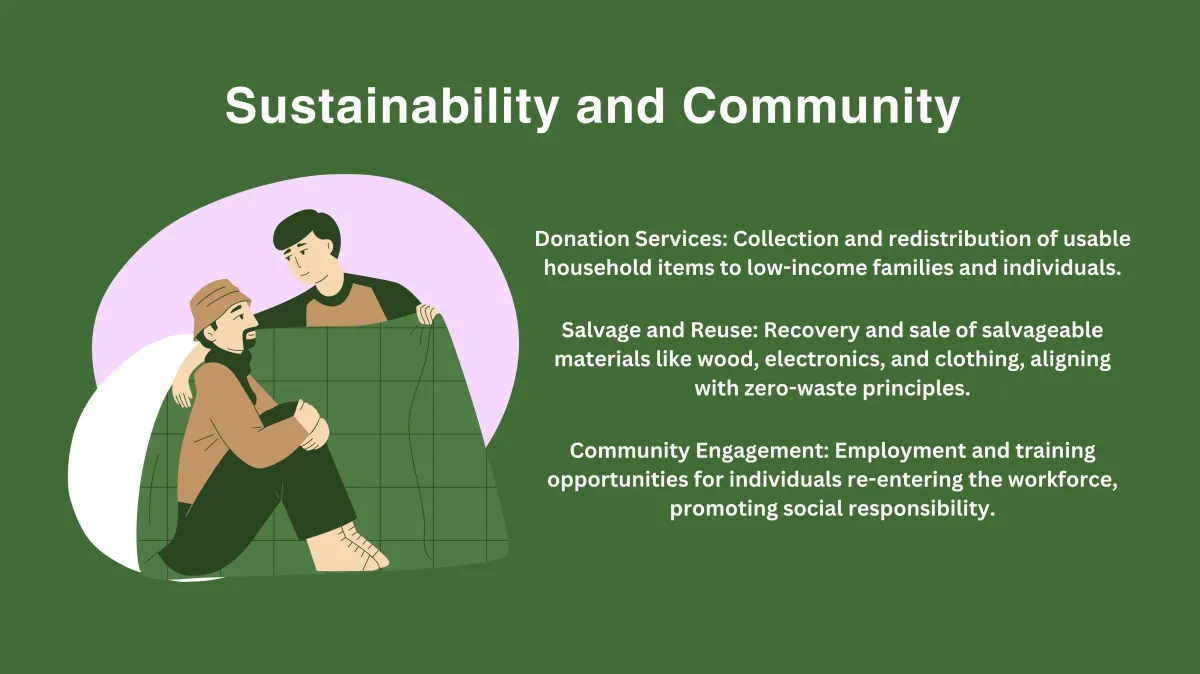 Sustainability and Community

Donation Services: Collection and redistribution of usable household items to low-income families and individuals.

Salvage and Reuse: Recovery and sale of salvageable materials like wood, electronics, and clothing, aligning with zero-waste principles.

Community Engagement: Employment and training opportunities for individuals re-entering the workforce, promoting social responsibility.